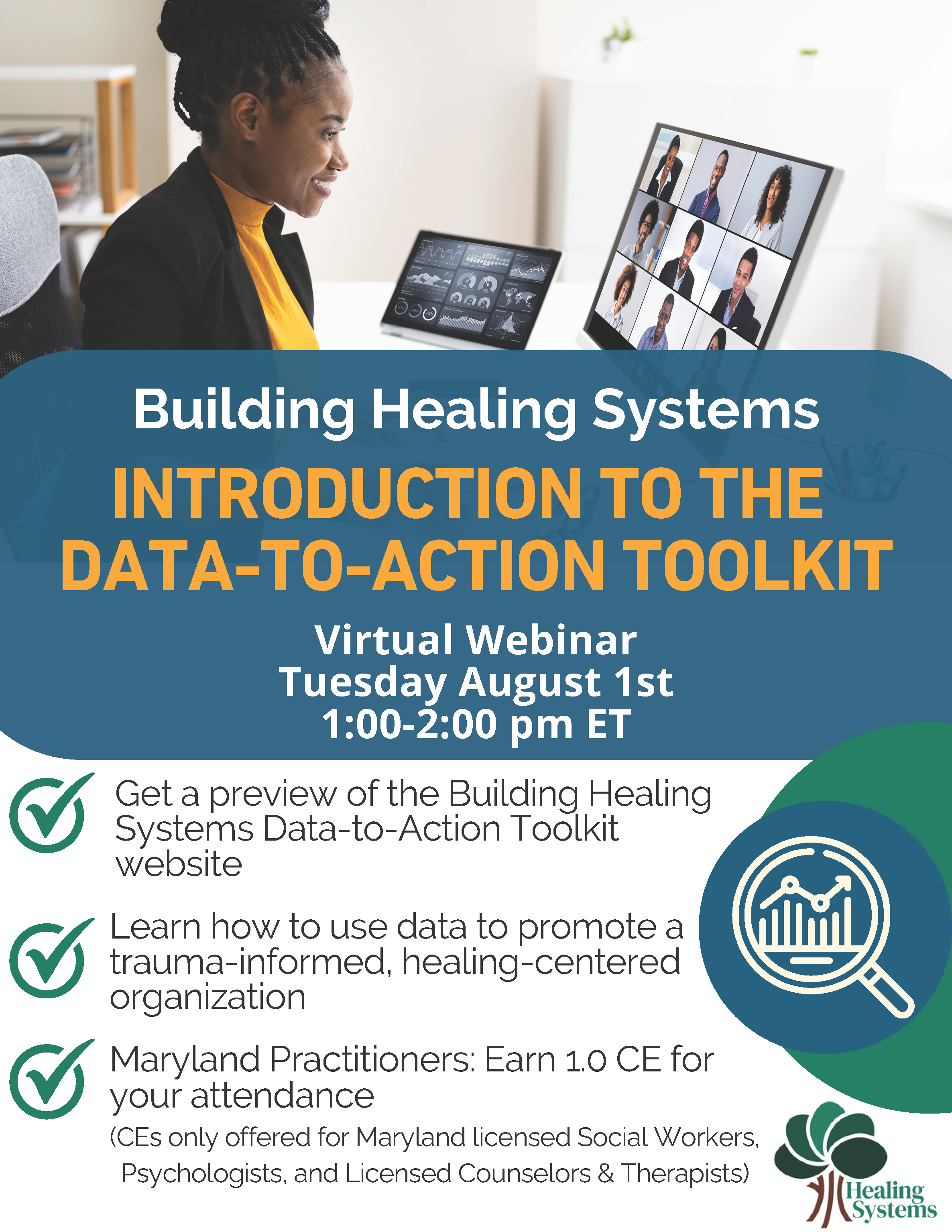 Building Healing Systems

INTRODUCTION TO THE DATA-TO-ACTION TOOLKIT

Virtual Webinar
Tuesday August 1st
1:00-2:00 pm ET

Get a preview of the Building Healing Systems Data-to-Action Toolkit website

Learn how to use data to promote a trauma-informed, healing-centered organization

Maryland Practitioners: Earn 1.0 CE for your attendance
(CEs only offered for Maryland licensed Social Workers, Psychologists, and Licensed Counselors & Therapists)

Healing Systems